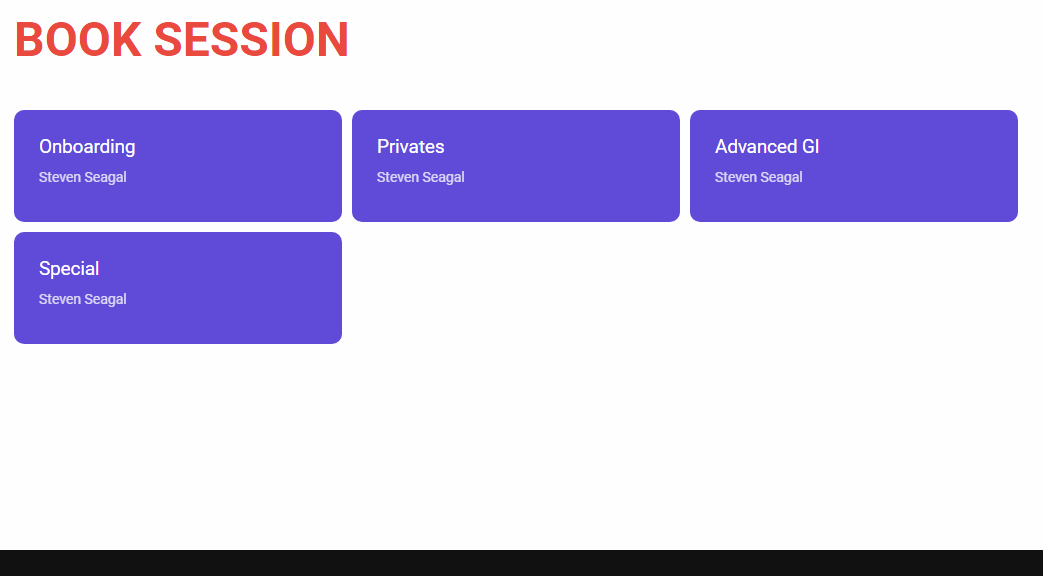 BOOK SESSION

Onboarding
Steven Seagal

Privates
Steven Seagal

Advanced GI
Steven Seagal

Special
Steven Seagal